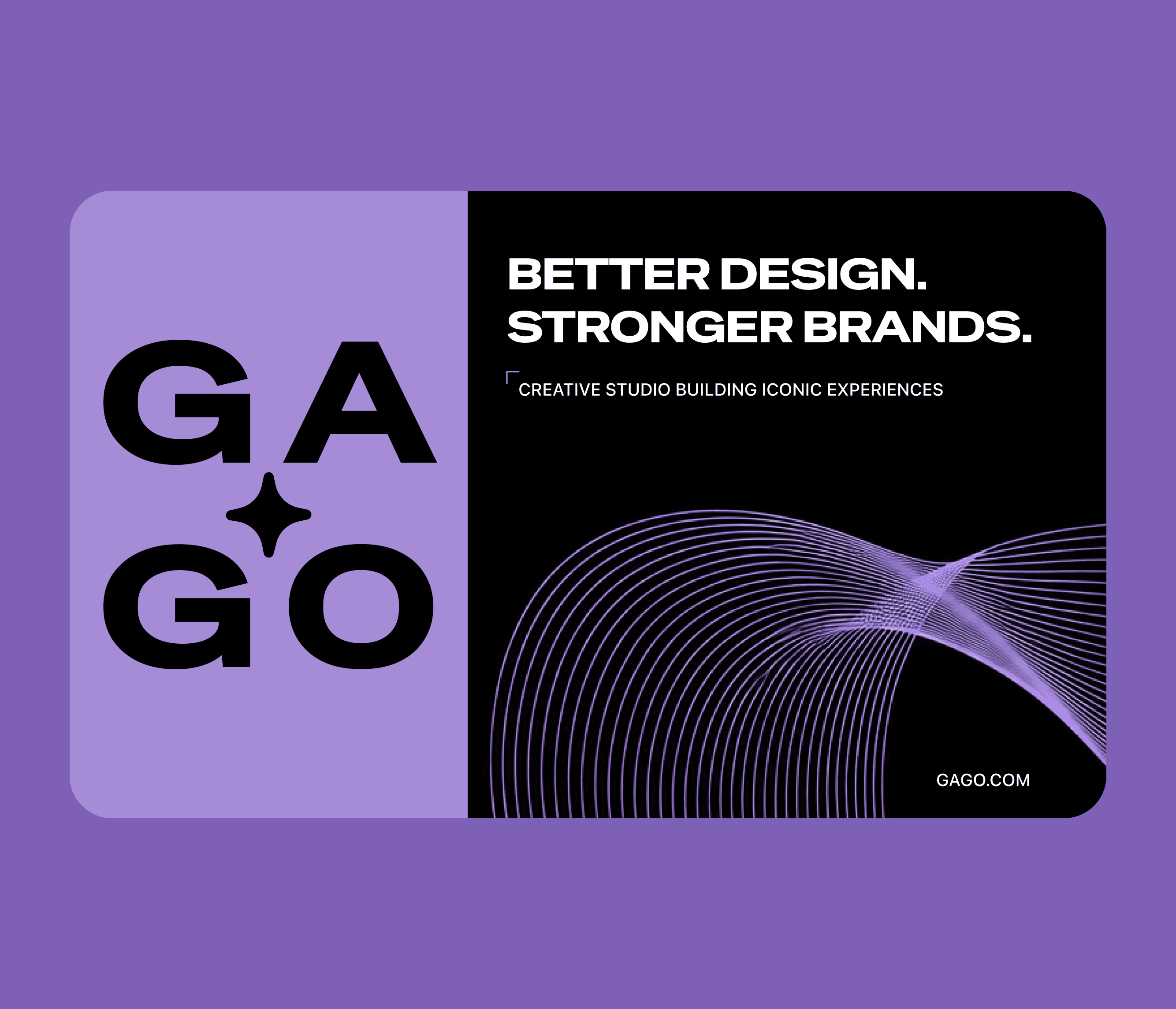 GA
GO

BETTER DESIGN.
STRONGER BRANDS.

CREATIVE STUDIO BUILDING ICONIC EXPERIENCES

GAGO.COM